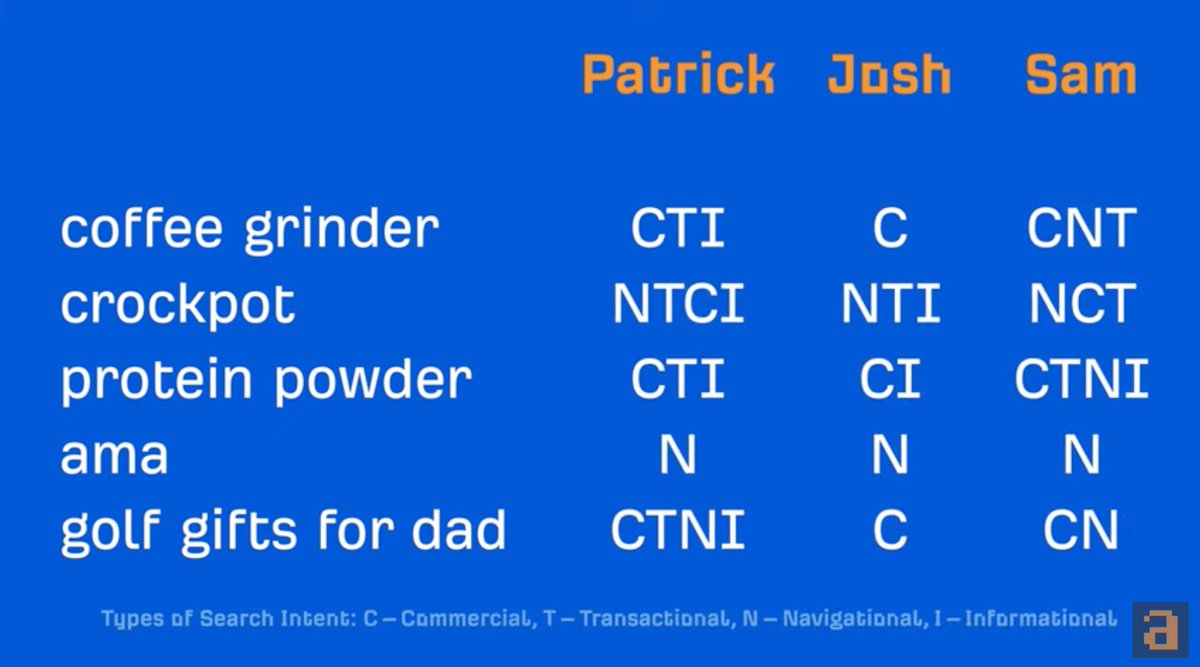 | | Patrick | Josh | Sam |
|---|---|---|---|
| coffee grinder | CTI | C | CNT |
| crockpot | NTCI | NTI | NCT |
| protein powder | CTI | CI | CTNI |
| ama | N | N | N |
| golf gifts for dad | CTNI | C | CN |

Types of Search Intent: C – Commercial, T – Transactional, N – Navigational, I – Informational

a